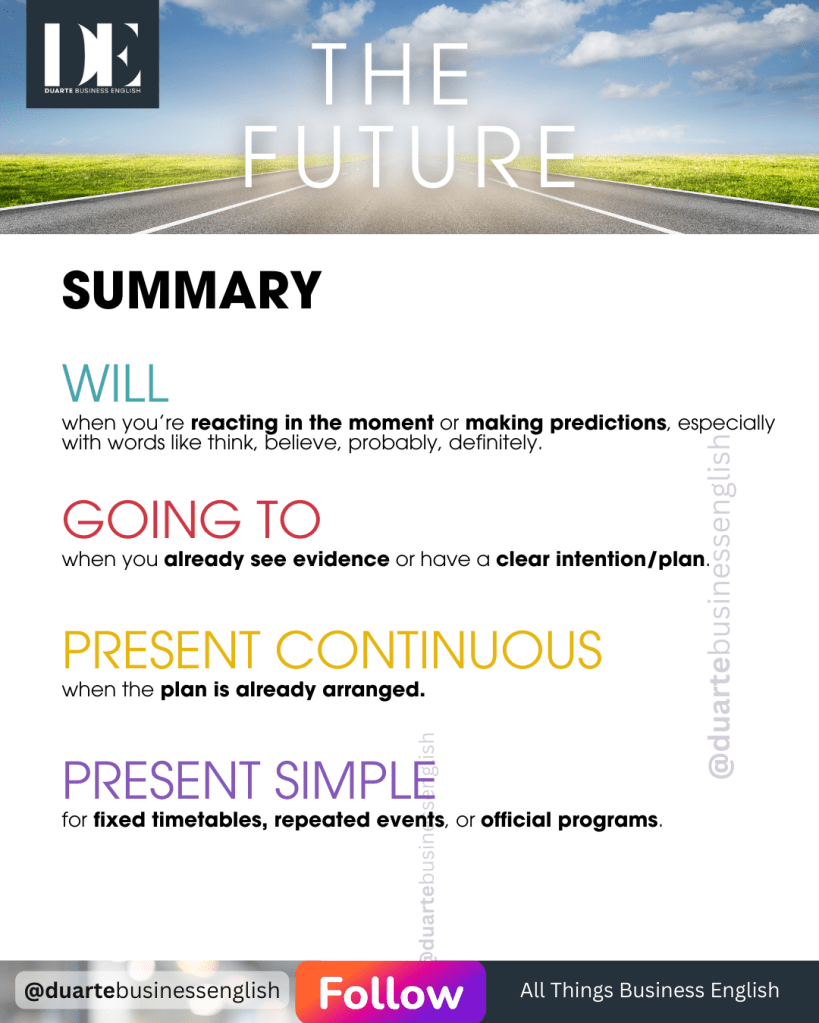 DE
DUARTE BUSINESS ENGLISH

THE FUTURE

SUMMARY

WILL
when you're reacting in the moment or making predictions, especially with words like think, believe, probably, definitely.

GOING TO
when you already see evidence or have a clear intention/plan.

PRESENT CONTINUOUS
when the plan is already arranged.

PRESENT SIMPLE
for fixed timetables, repeated events, or official programs.

@duartebusinessenglish

@duartebusinessenglish

@duartebusinessenglish Follow All Things Business English